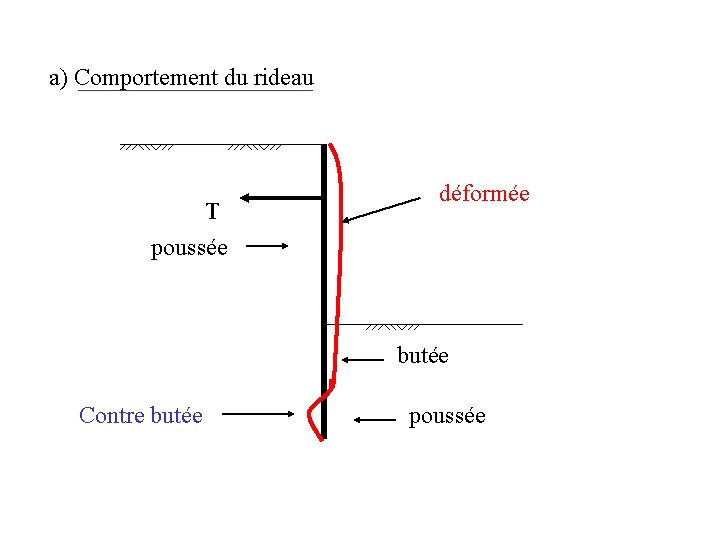 a) Comportement du rideau

déformée

T

poussée

butée

Contre butée

poussée